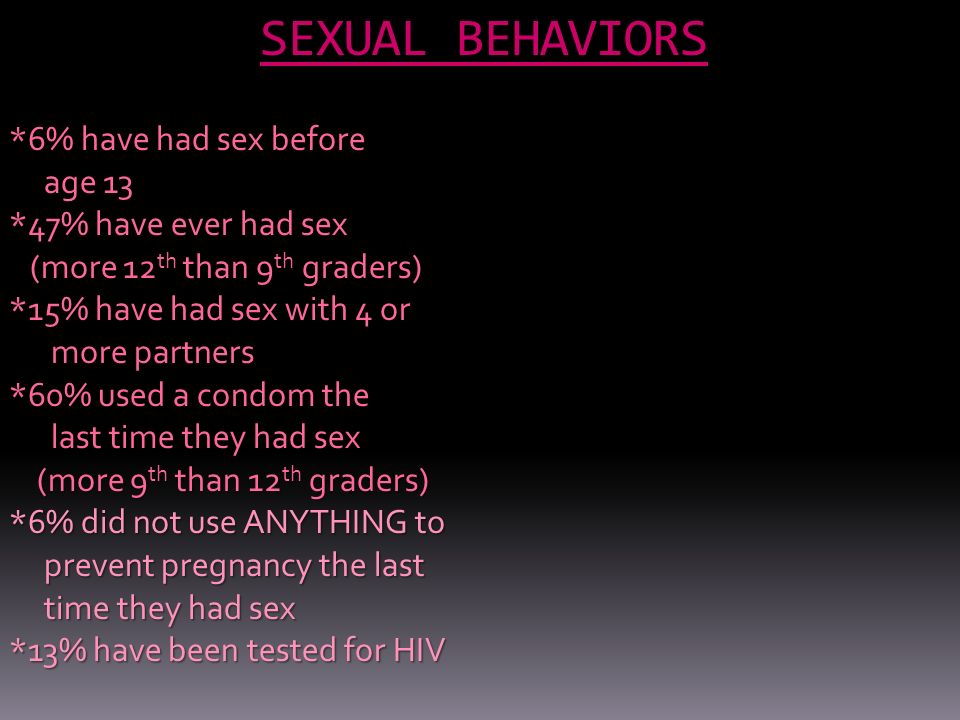 SEXUAL BEHAVIORS

*6% have had sex before age 13
*47% have ever had sex (more 12$^{th}$ than 9$^{th}$ graders)
*15% have had sex with 4 or more partners
*60% used a condom the last time they had sex (more 9$^{th}$ than 12$^{th}$ graders)
*6% did not use ANYTHING to prevent pregnancy the last time they had sex
*13% have been tested for HIV